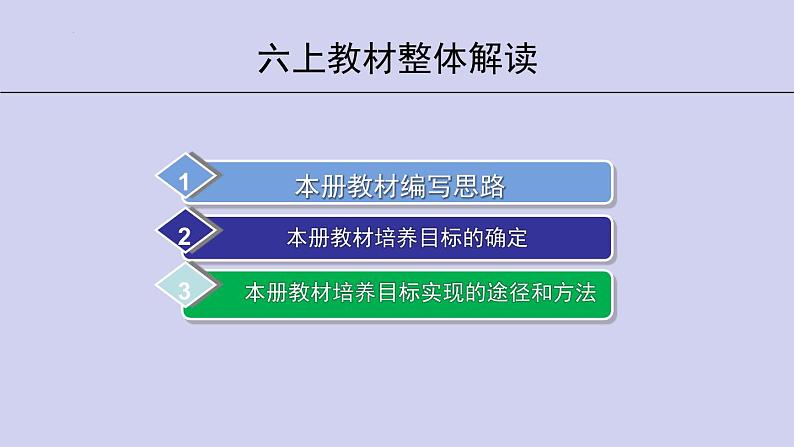 六上教材整体解读

1 本册教材编写思路

2 本册教材培养目标的确定

3 本册教材培养目标实现的途径和方法